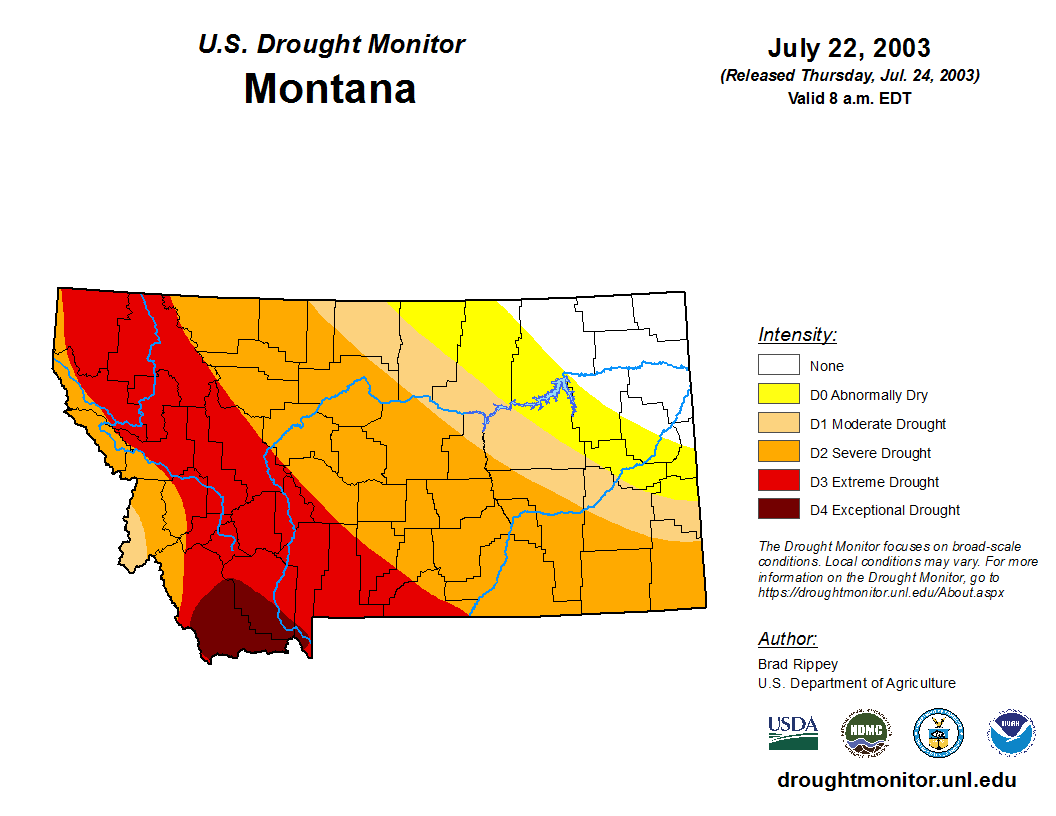 U.S. Drought Monitor
Montana

July 22, 2003
(Released Thursday, Jul. 24, 2003)
Valid 8 a.m. EDT

Intensity:
None
D0 Abnormally Dry
D1 Moderate Drought
D2 Severe Drought
D3 Extreme Drought
D4 Exceptional Drought

The Drought Monitor focuses on broad-scale conditions. Local conditions may vary. For more information on the Drought Monitor, go to https://droughtmonitor.unl.edu/About.aspx

Author:
Brad Rippey
U.S. Department of Agriculture

USDA
NDMC
NOAA

droughtmonitor.unl.edu